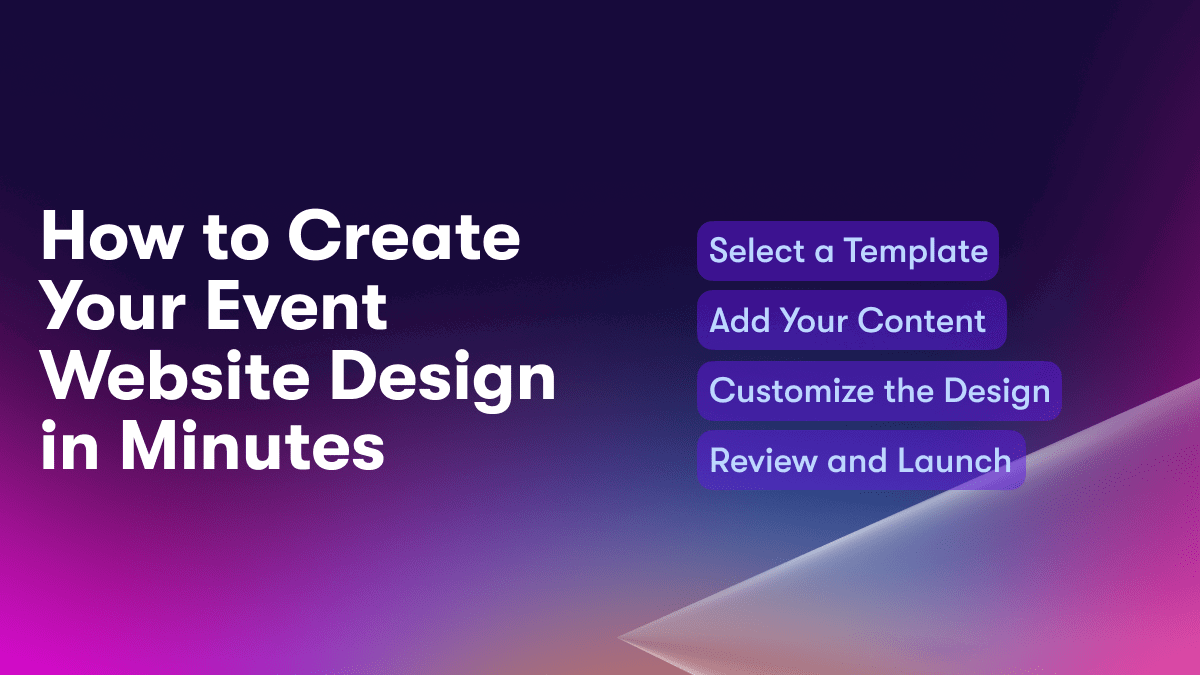 How to Create Your Event Website Design in Minutes

Select a Template

Add Your Content

Customize the Design

Review and Launch